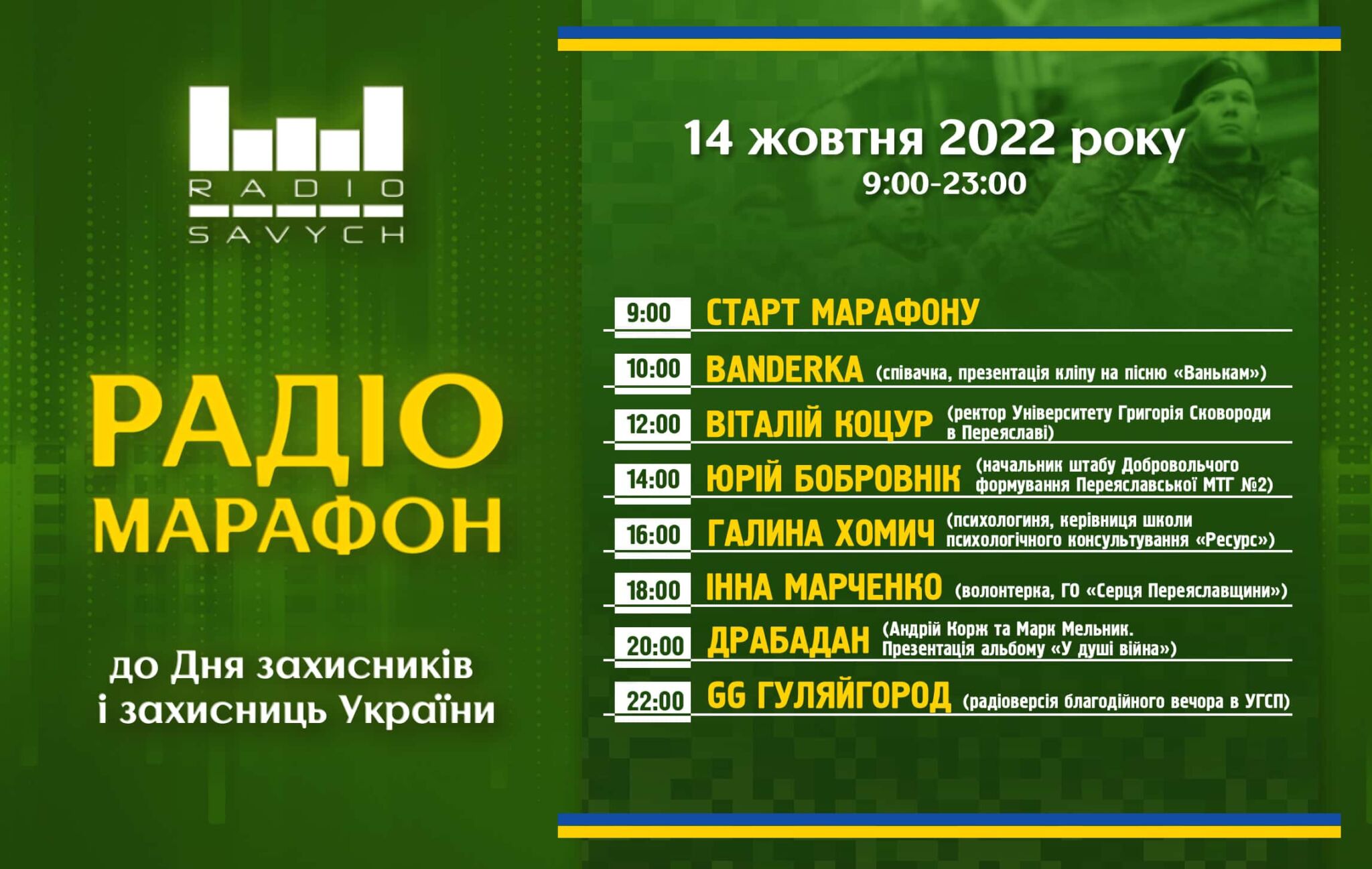 RADIO SAVYCH

РАДІО МАРАФОН

до Дня захисників і захисниць України

14 жовтня 2022 року
9:00-23:00

9:00 СТАРТ МАРАФОНУ

10:00 BANDERKA (співачка, презентація кліпу на пісню «Ванькам»)

12:00 ВІТАЛІЙ КОЦУР (ректор Університету Григорія Сковороди в Переяславі)

14:00 ЮРІЙ БОБРОВНІК (начальник штабу Добровольчого формування Переяславської МТГ №2)

16:00 ГАЛИНА ХОМИЧ (психологиня, керівниця школи психологічного консультування «Ресурс»)

18:00 ІННА МАРЧЕНКО (волонтерка, ГО «Серця Переяславщини»)

20:00 ДРАБАДАН (Андрій Корж та Марк Мельник. Презентація альбому «У душі війна»)

22:00 GG ГУЛЯЙГОРОД (радіоверсія благодійного вечора в УГСП)